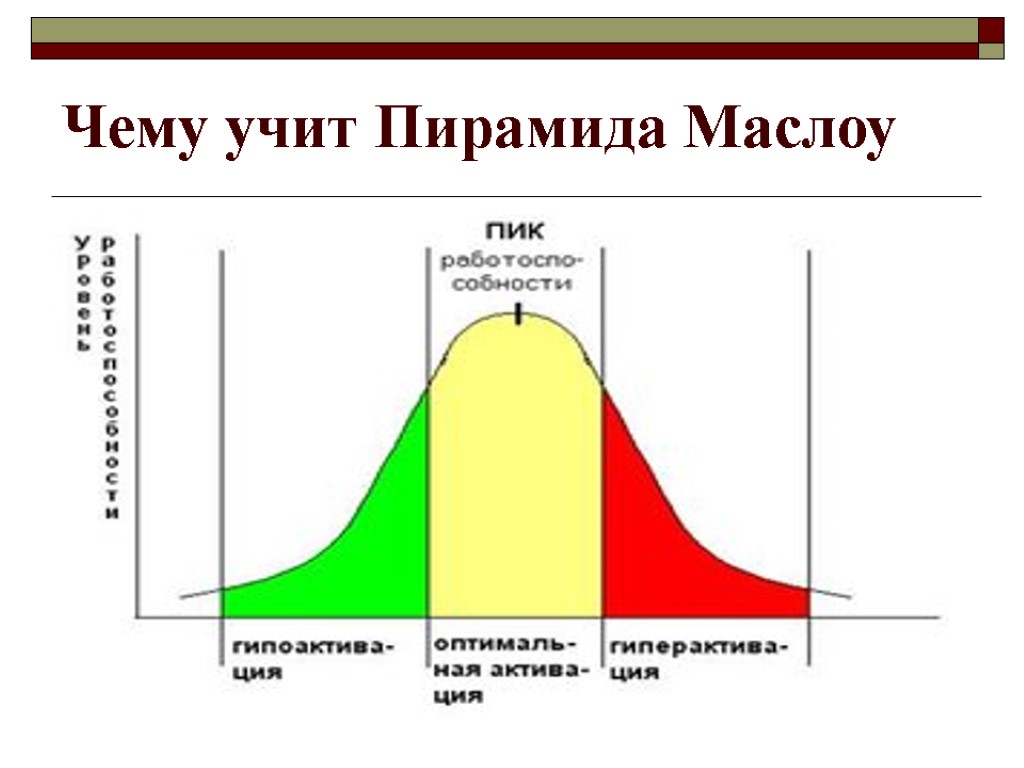 Чему учит Пирамида Маслоу

Уровень работоспособности

ПИК
работоспособности

гипоактивация

оптимальная активация

гиперактивация